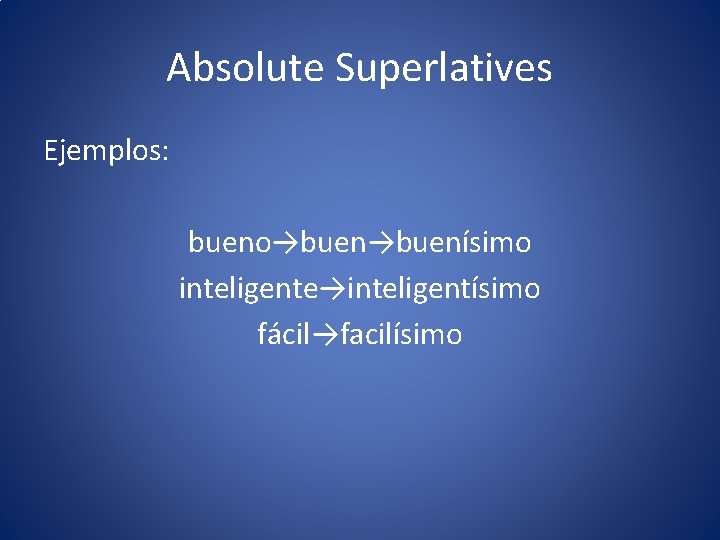 Absolute Superlatives

Ejemplos:

bueno→buen→buenísimo
inteligente→inteligentísimo
fácil→facilísimo